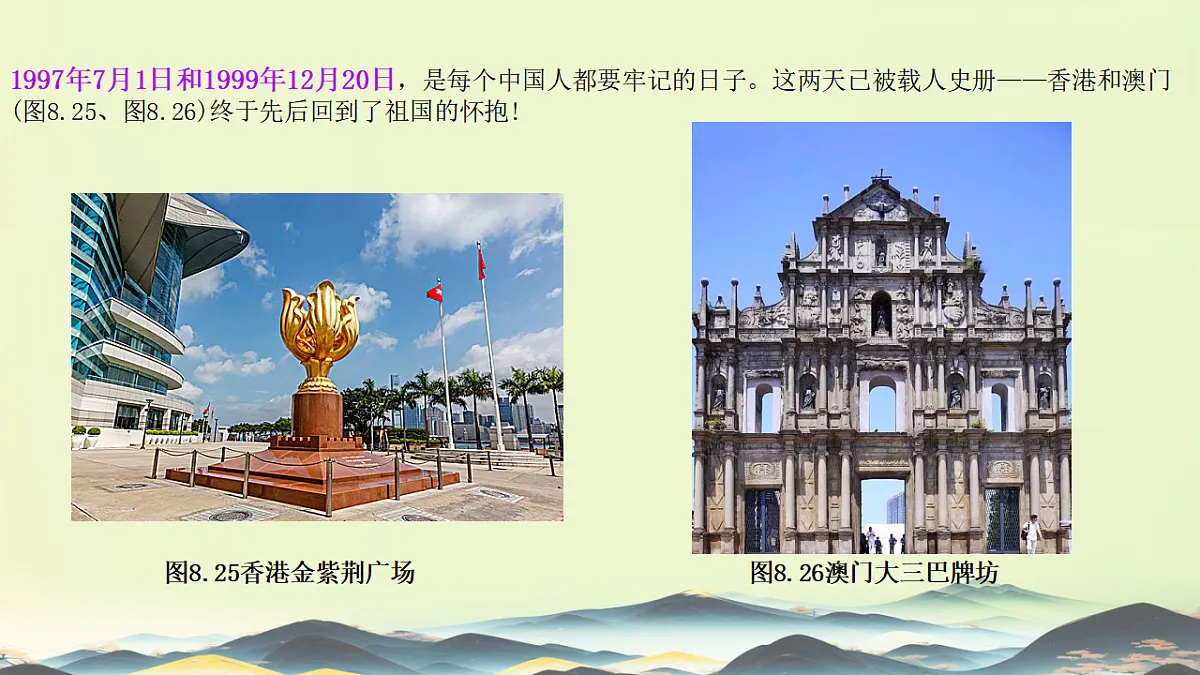 1997年7月1日和1999年12月20日，是每个中国人都要牢记的日子。这两天已被载人史册——香港和澳门(图8.25、图8.26)终于先后回到了祖国的怀抱!

图8.25香港金紫荆广场

图8.26澳门大三巴牌坊